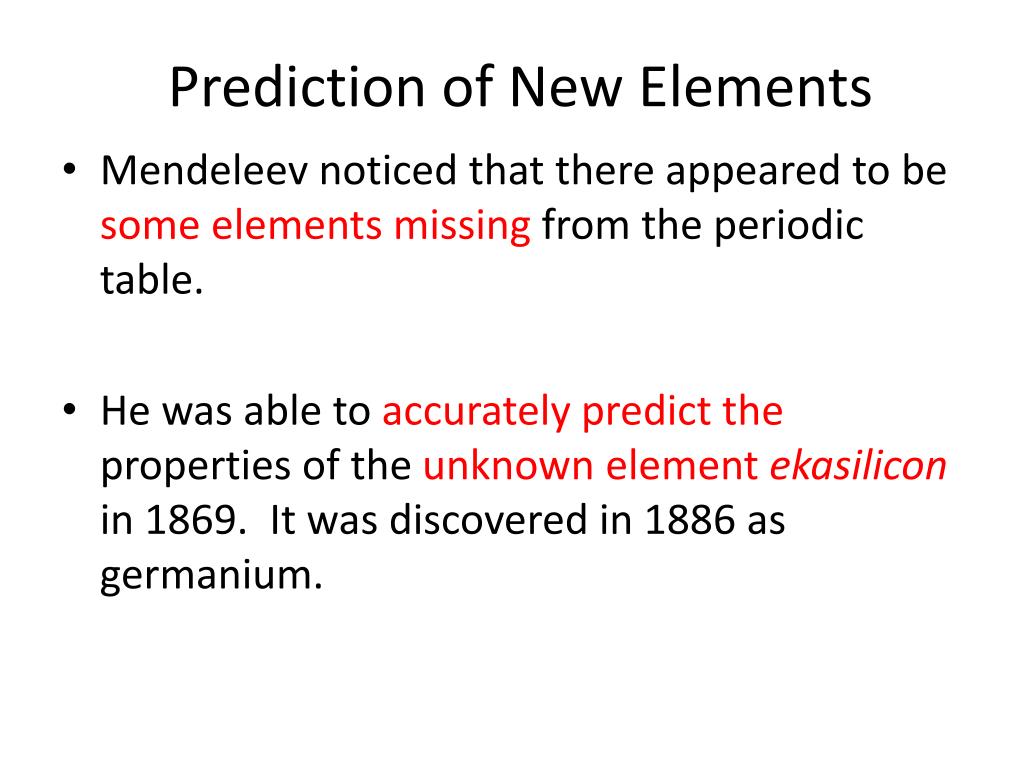 Prediction of New Elements

• Mendeleev noticed that there appeared to be some elements missing from the periodic table.

• He was able to accurately predict the properties of the unknown element ekasilicon in 1869. It was discovered in 1886 as germanium.